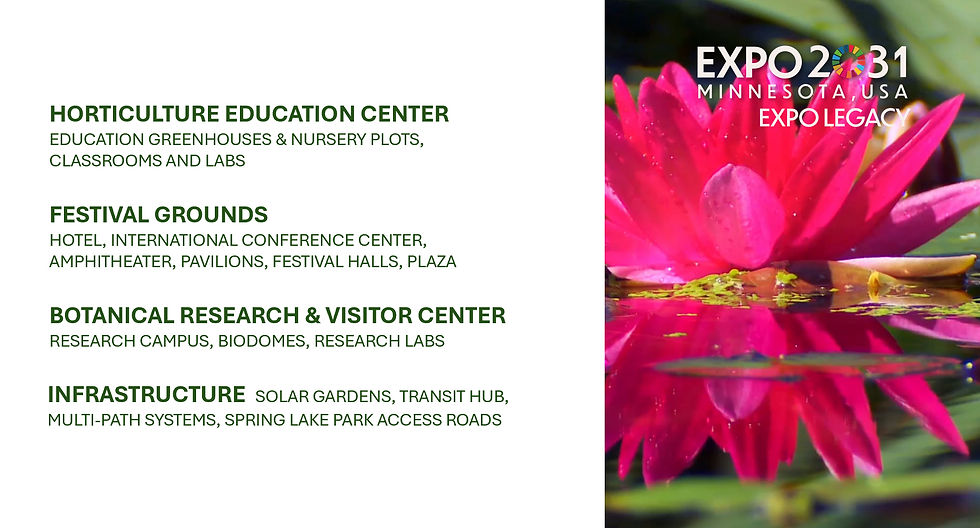 HORTICULTURE EDUCATION CENTER
EDUCATION GREENHOUSES & NURSERY PLOTS, CLASSROOMS AND LABS

FESTIVAL GROUNDS
HOTEL, INTERNATIONAL CONFERENCE CENTER, AMPHITHEATER, PAVILIONS, FESTIVAL HALLS, PLAZA

BOTANICAL RESEARCH & VISITOR CENTER
RESEARCH CAMPUS, BIODOMES, RESEARCH LABS

INFRASTRUCTURE SOLAR GARDENS, TRANSIT HUB, MULTI-PATH SYSTEMS, SPRING LAKE PARK ACCESS ROADS

EXPO 2031
MINNESOTA, USA
EXPO LEGACY